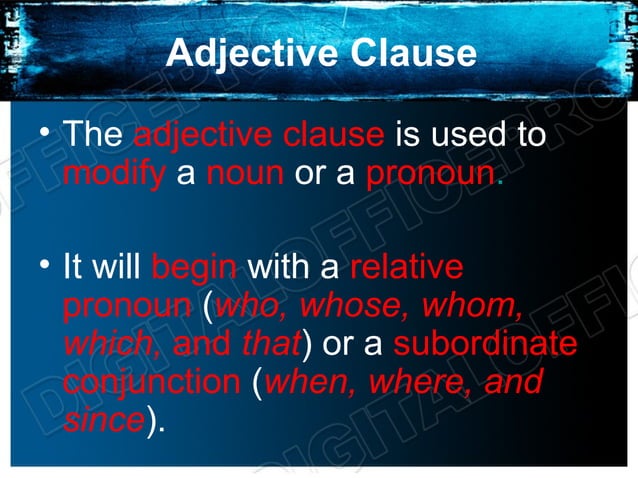 Adjective Clause

• The adjective clause is used to modify a noun or a pronoun.

• It will begin with a relative pronoun (who, whose, whom, which, and that) or a subordinate conjunction (when, where, and since).

DIGITALOFFICEPRO